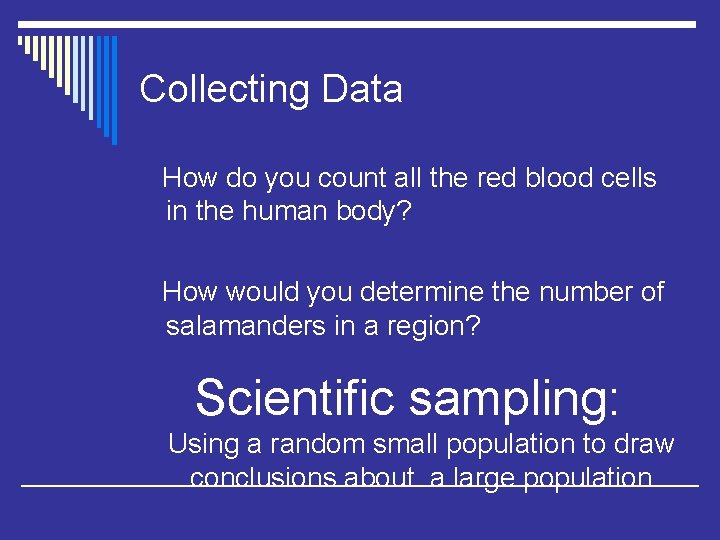 Collecting Data

How do you count all the red blood cells in the human body?

How would you determine the number of salamanders in a region?

Scientific sampling:

Using a random small population to draw conclusions about a large population